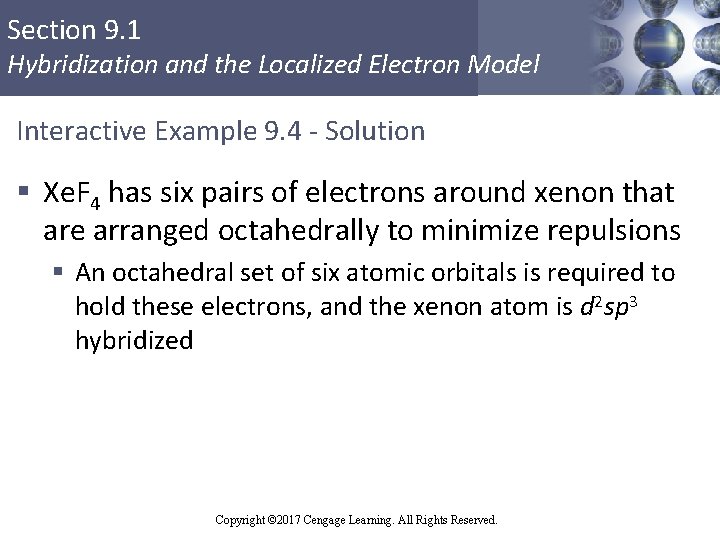 Section 9.1
Hybridization and the Localized Electron Model

Interactive Example 9.4 - Solution

▪ $XeF_4$ has six pairs of electrons around xenon that are arranged octahedrally to minimize repulsions

▪ An octahedral set of six atomic orbitals is required to hold these electrons, and the xenon atom is $d^2sp^3$ hybridized

Copyright ©2017 Cengage Learning. All Rights Reserved.